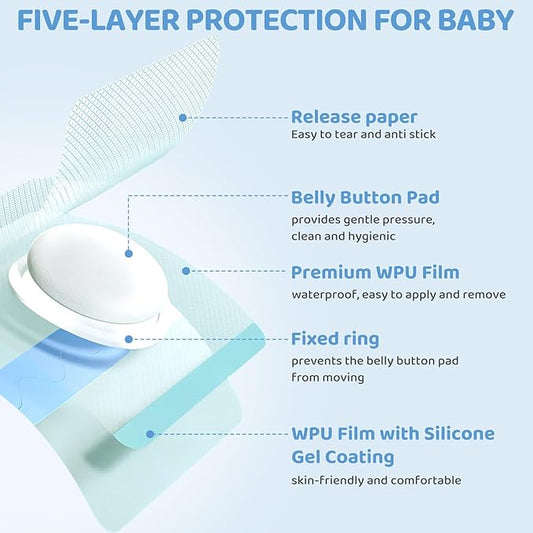 FIVE-LAYER PROTECTION FOR BABY

Release paper
Easy to tear and anti stick

Belly Button Pad
provides gentle pressure, clean and hygienic

Premium WPU Film
waterproof, easy to apply and remove

Fixed ring
prevents the belly button pad from moving

WPU Film with Silicone Gel Coating
skin-friendly and comfortable